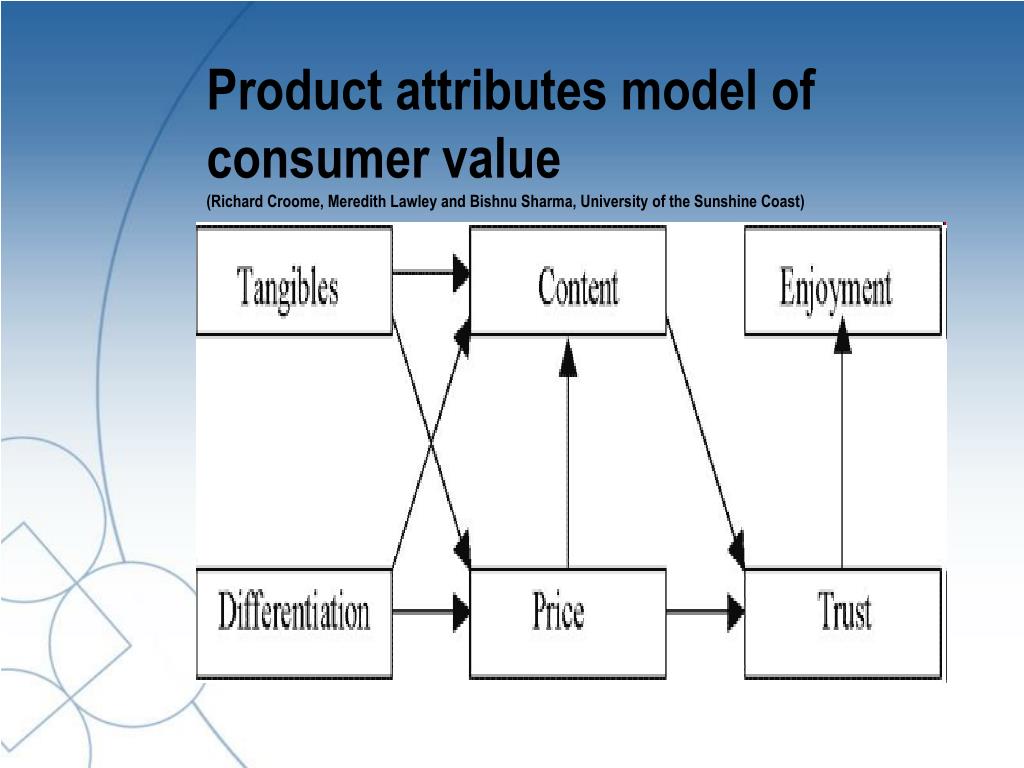 Product attributes model of consumer value
(Richard Croome, Meredith Lawley and Bishnu Sharma, University of the Sunshine Coast)

Tangibles

Content

Enjoyment

Differentiation

Price

Trust